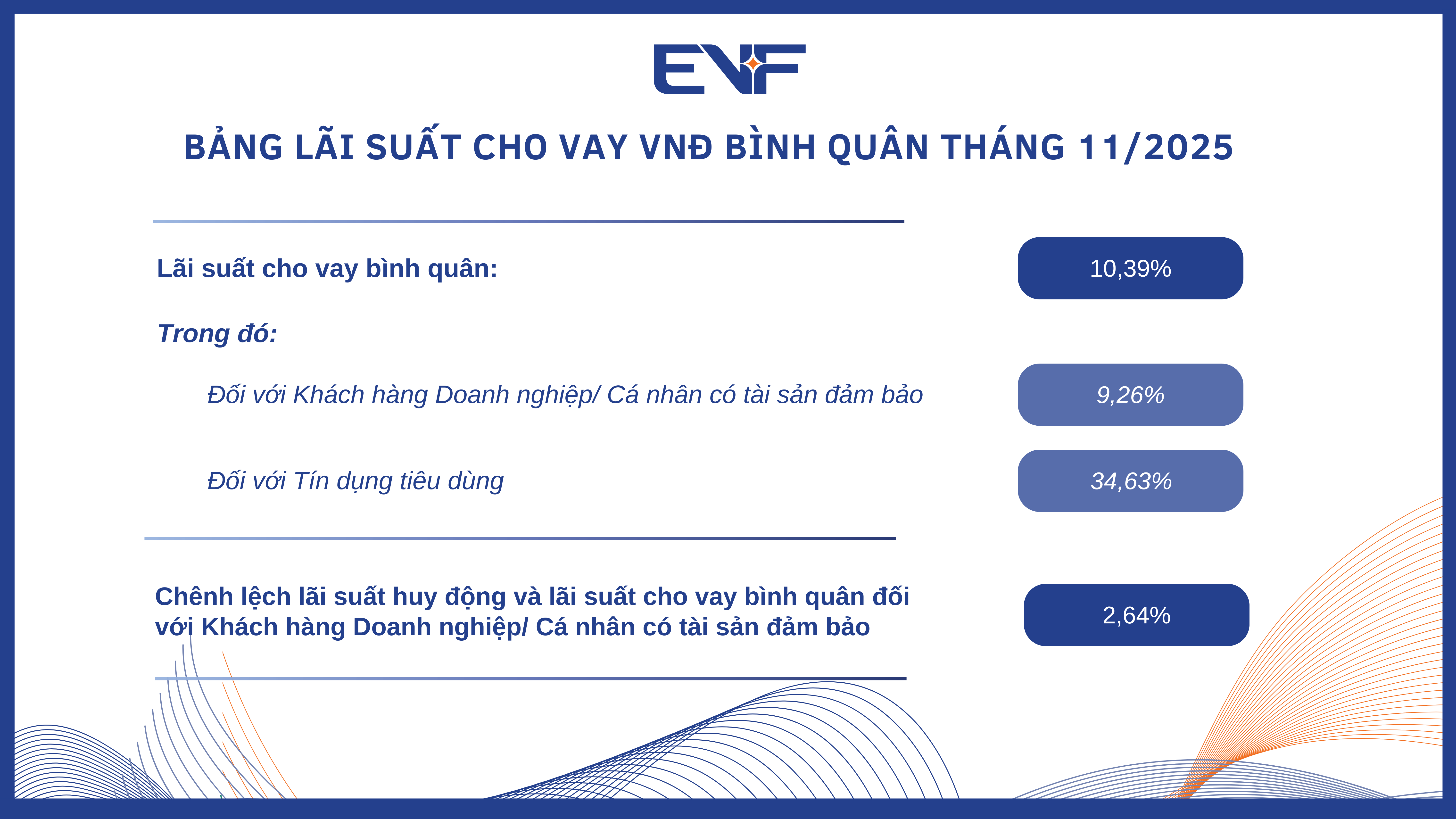 EVF

BẢNG LÃI SUẤT CHO VAY VNĐ BÌNH QUÂN THÁNG 11/2025

Lãi suất cho vay bình quân: 10,39%

Trong đó:

Đối với Khách hàng Doanh nghiệp/ Cá nhân có tài sản đảm bảo 9,26%

Đối với Tín dụng tiêu dùng 34,63%

Chênh lệch lãi suất huy động và lãi suất cho vay bình quân đối với Khách hàng Doanh nghiệp/ Cá nhân có tài sản đảm bảo 2,64%